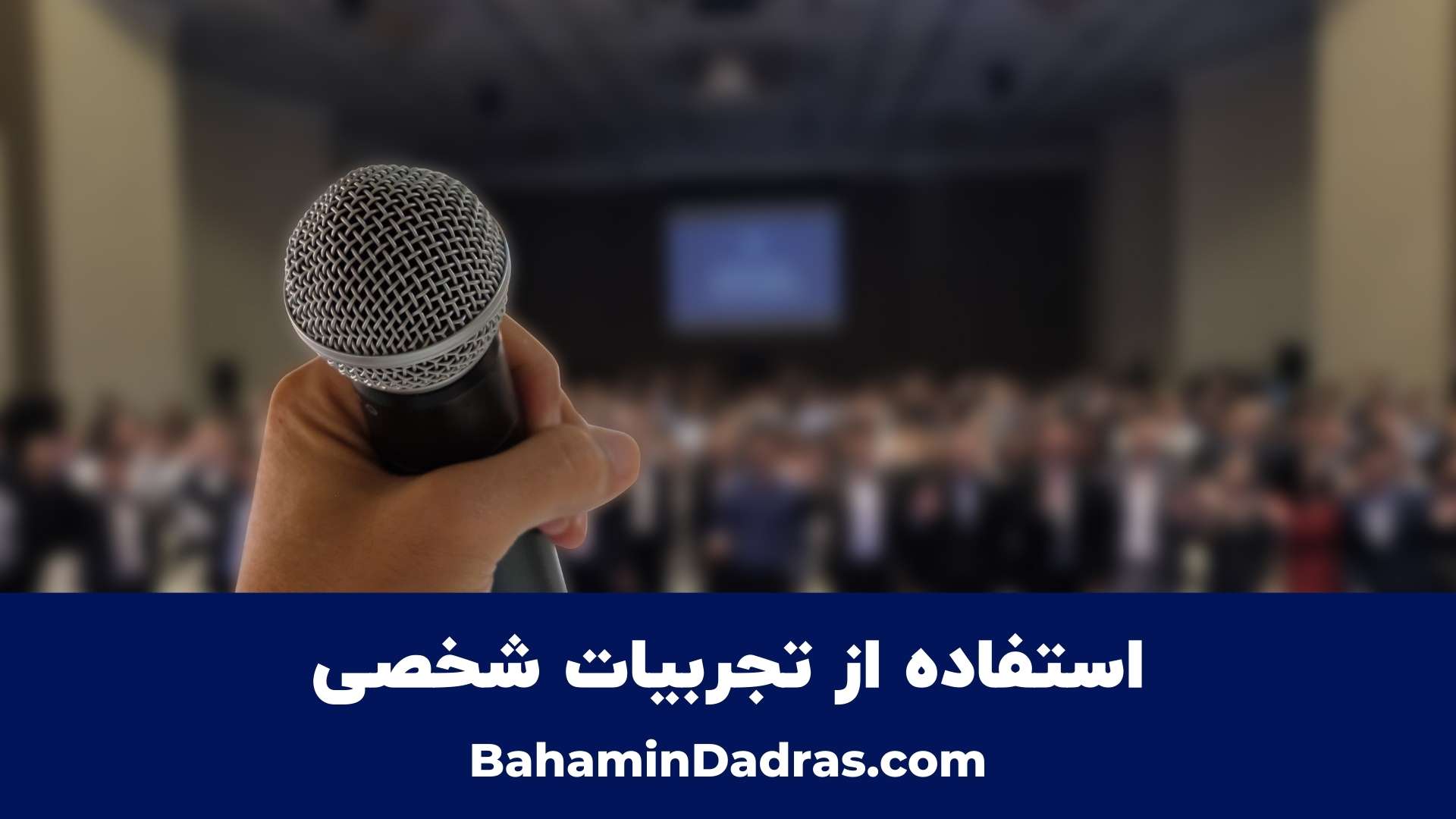 استفاده از تجربیات شخصی

BahaminDadras.com